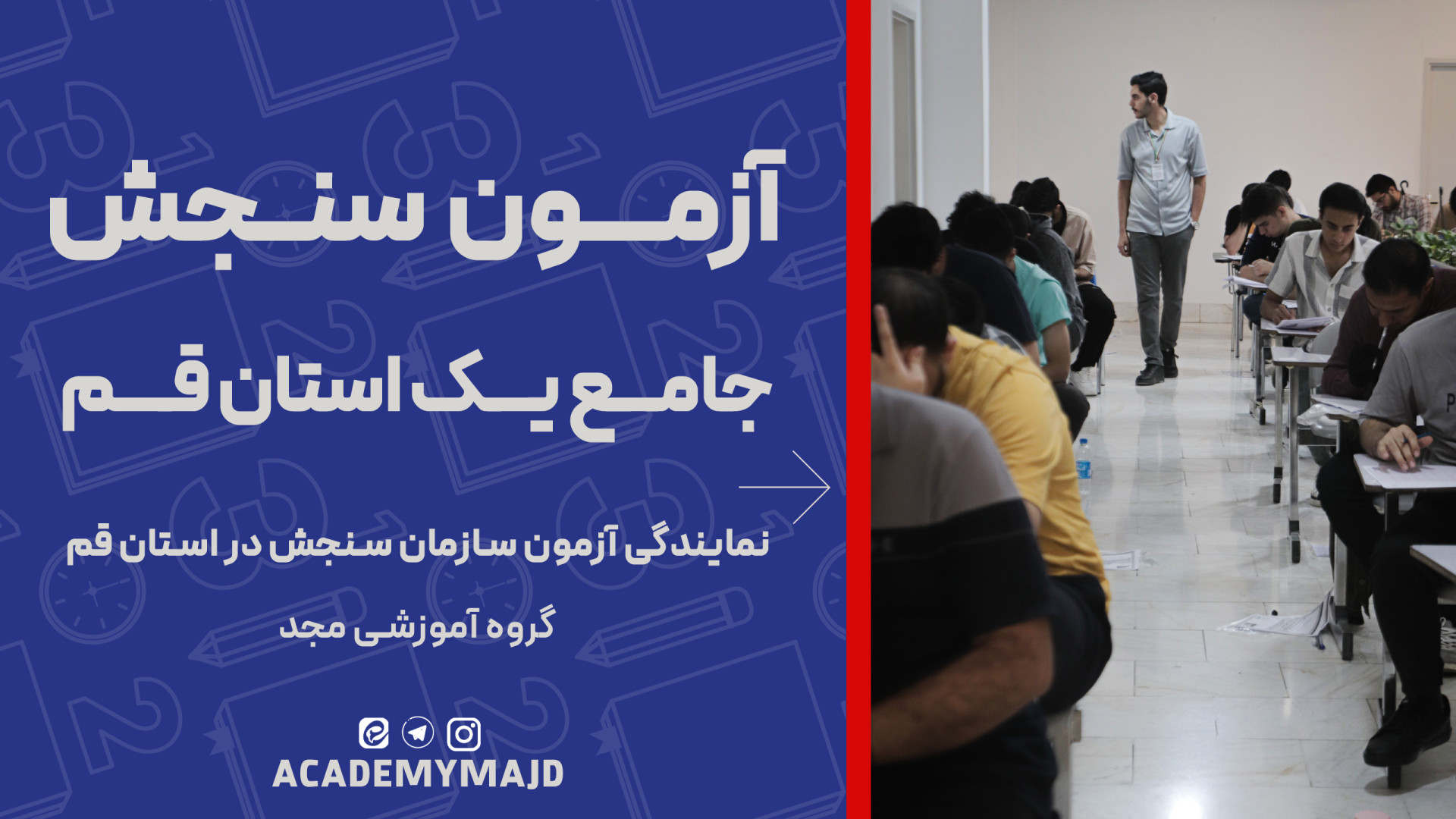 آزمون سنجش
جامع یک استان قم

نمایندگی آزمون سازمان سنجش در استان قم

گروه آموزشی مجد

ACADEMYMAJD